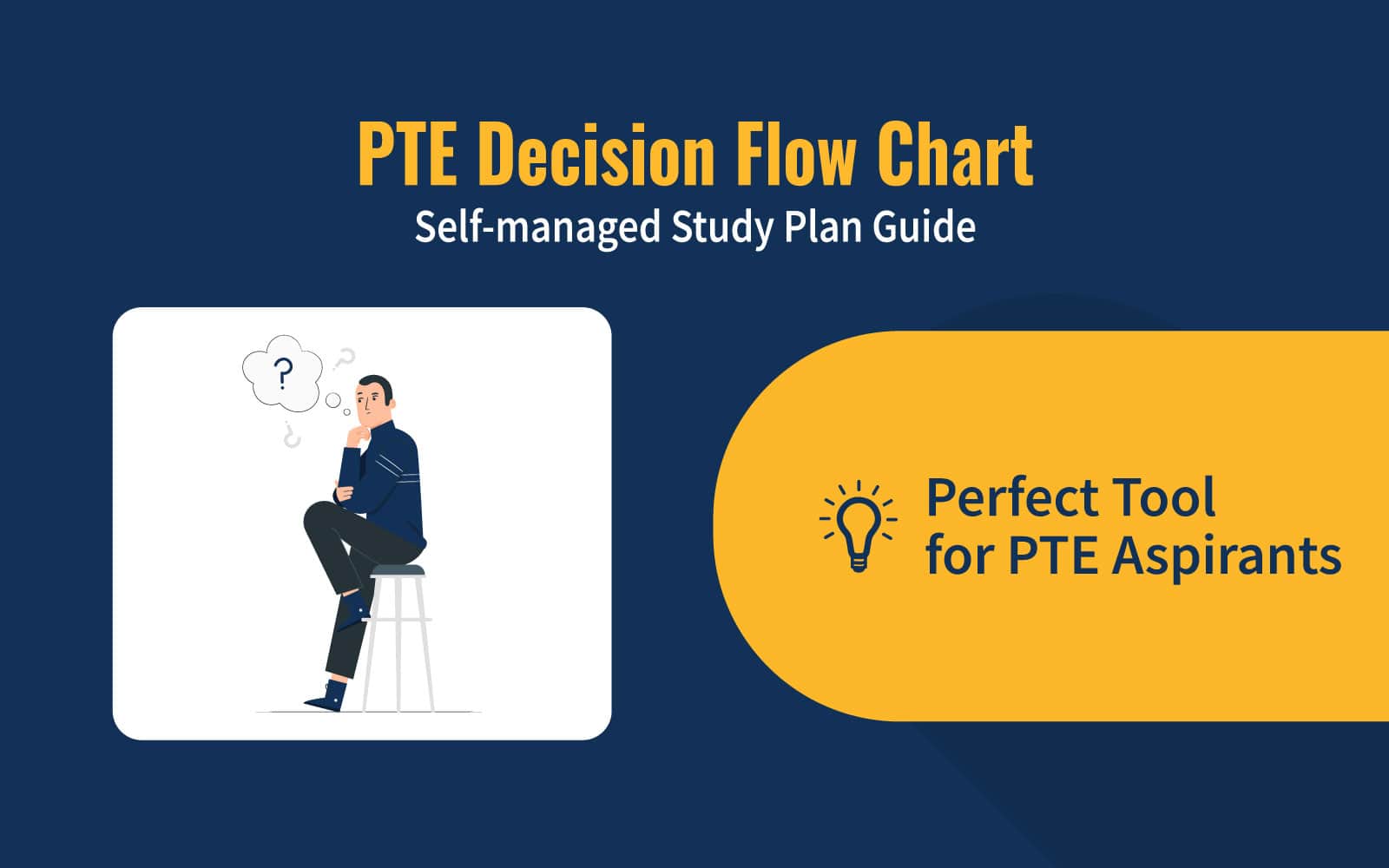 PTE Decision Flow Chart
Self-managed Study Plan Guide

?

Perfect Tool
for PTE Aspirants